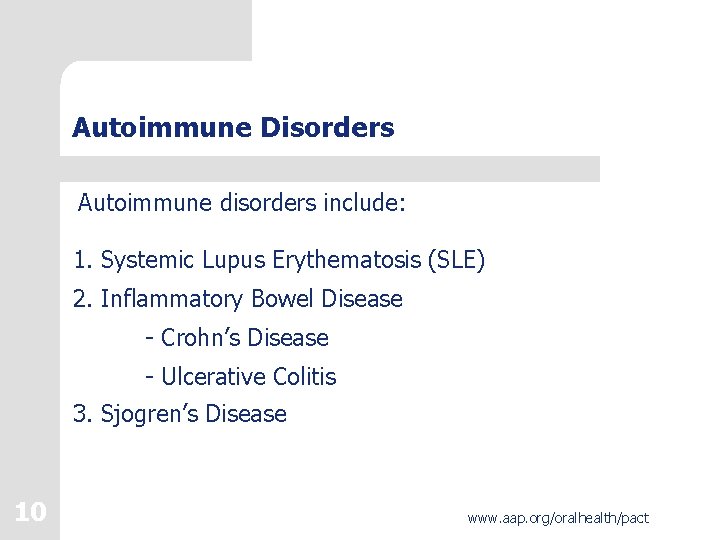 Autoimmune Disorders

Autoimmune disorders include:

1. Systemic Lupus Erythematosis (SLE)
2. Inflammatory Bowel Disease
- Crohn's Disease
- Ulcerative Colitis
3. Sjogren's Disease

10

www.aap.org/oralhealth/pact